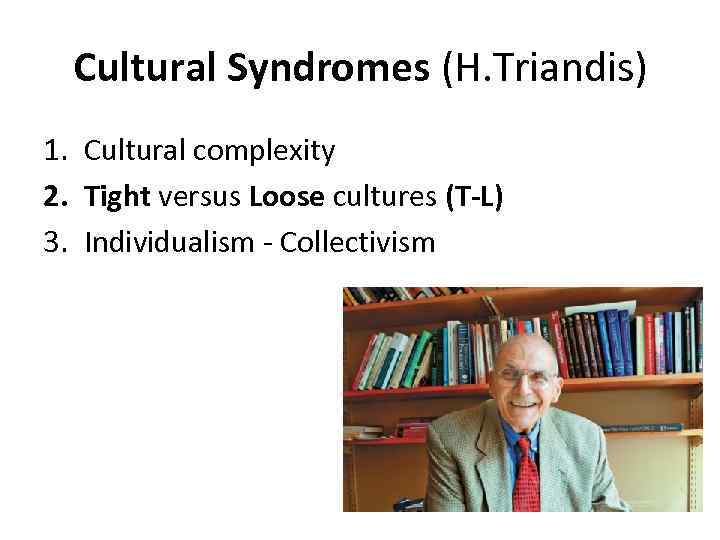 Cultural Syndromes (H.Triandis)

1. Cultural complexity
2. Tight versus Loose cultures (T-L)
3. Individualism - Collectivism